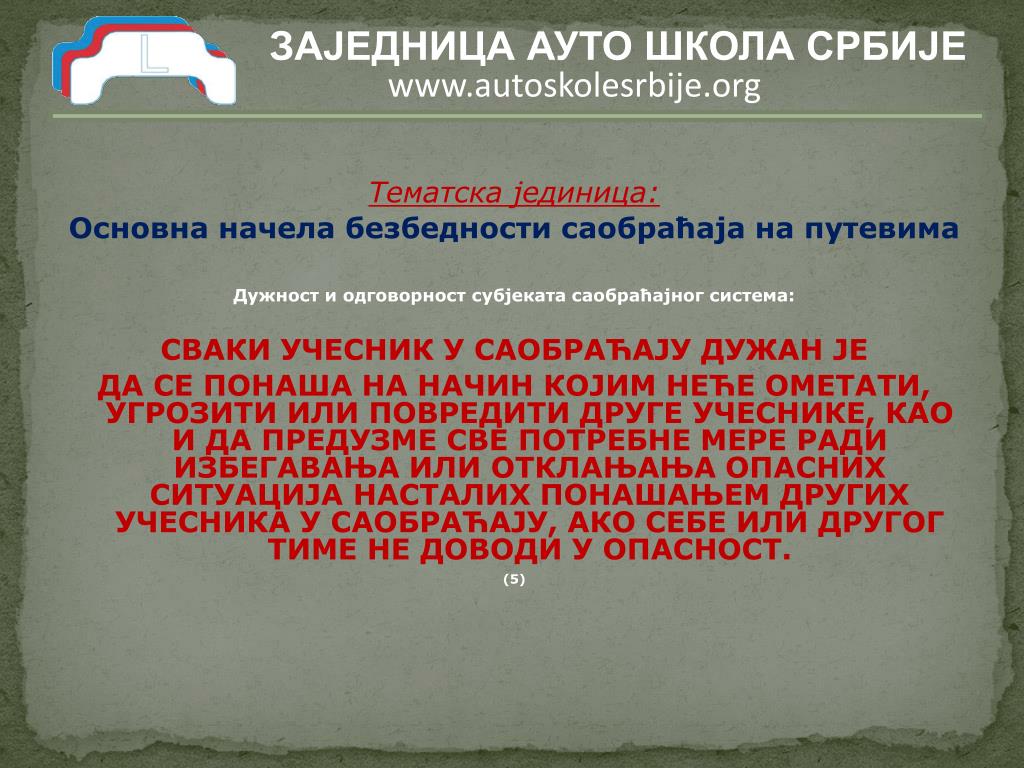 L

ЗАЈЕДНИЦА АУТО ШКОЛА СРБИЈЕ
www.autoskolesrbije.org

Тематска јединица:
Основна начела безбедности саобраћаја на путевима

Дужност и одговорност субјеката саобраћајног система:

СВАКИ УЧЕСНИК У САОБРАЋАЈУ ДУЖАН ЈЕ
ДА СЕ ПОНАША НА НАЧИН КОЈИМ НЕЋЕ ОМЕТАТИ, УГРОЗИТИ ИЛИ ПОВРЕДИТИ ДРУГЕ УЧЕСНИКЕ, КАО И ДА ПРЕДУЗМЕ СВЕ ПОТРЕБНЕ МЕРЕ РАДИ ИЗБЕГАВАЊА ИЛИ ОТКЛАЊАЊА ОПАСНИХ СИТУАЦИЈА НАСТАЛИХ ПОНАШАЊЕМ ДРУГИХ УЧЕСНИКА У САОБРАЋАЈУ, АКО СЕБЕ ИЛИ ДРУГОГ ТИМЕ НЕ ДОВОДИ У ОПАСНОСТ.
(5)